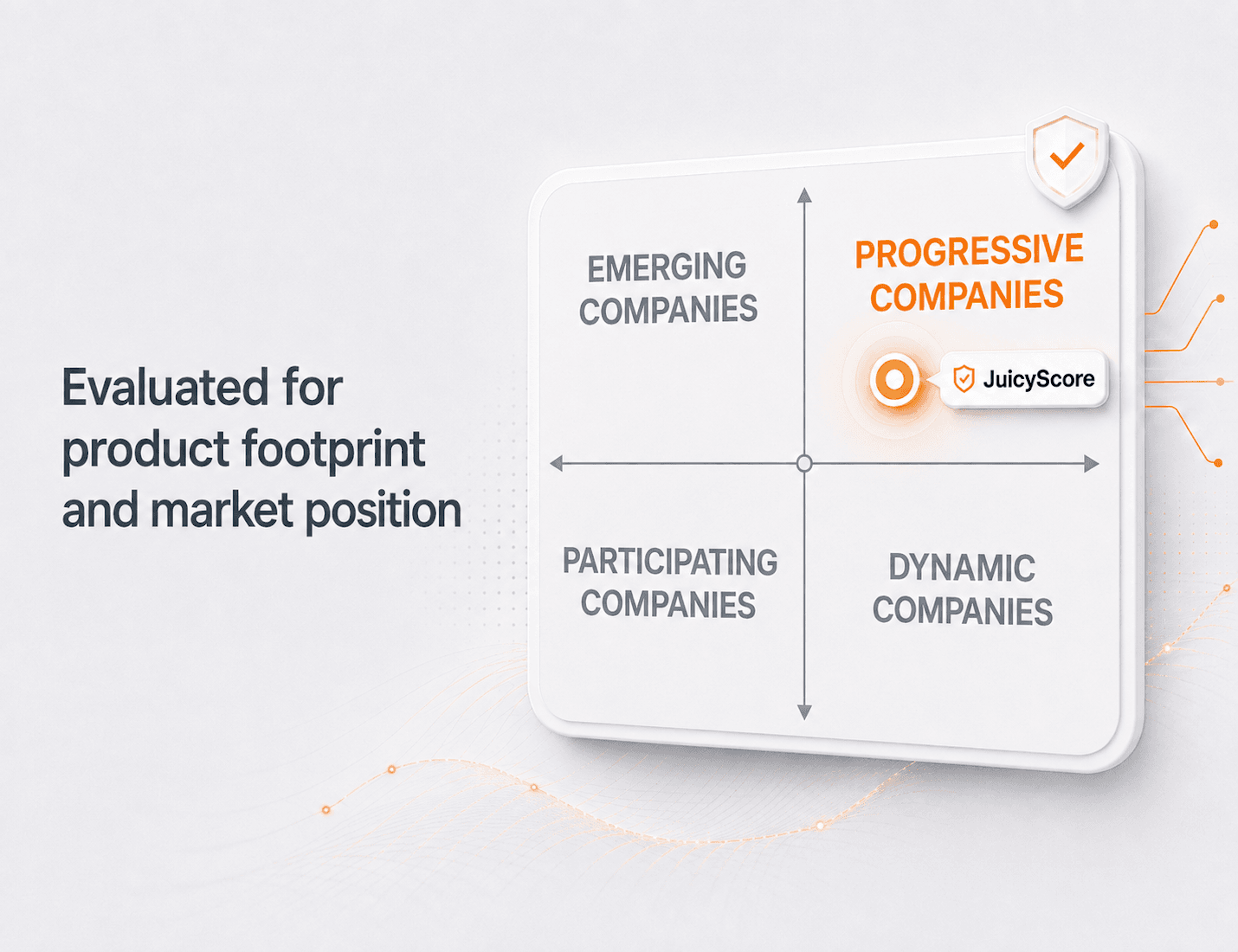 Evaluated for product footprint and market position

EMERGING COMPANIES

PROGRESSIVE COMPANIES

JuicyScore

PARTICIPATING COMPANIES

DYNAMIC COMPANIES